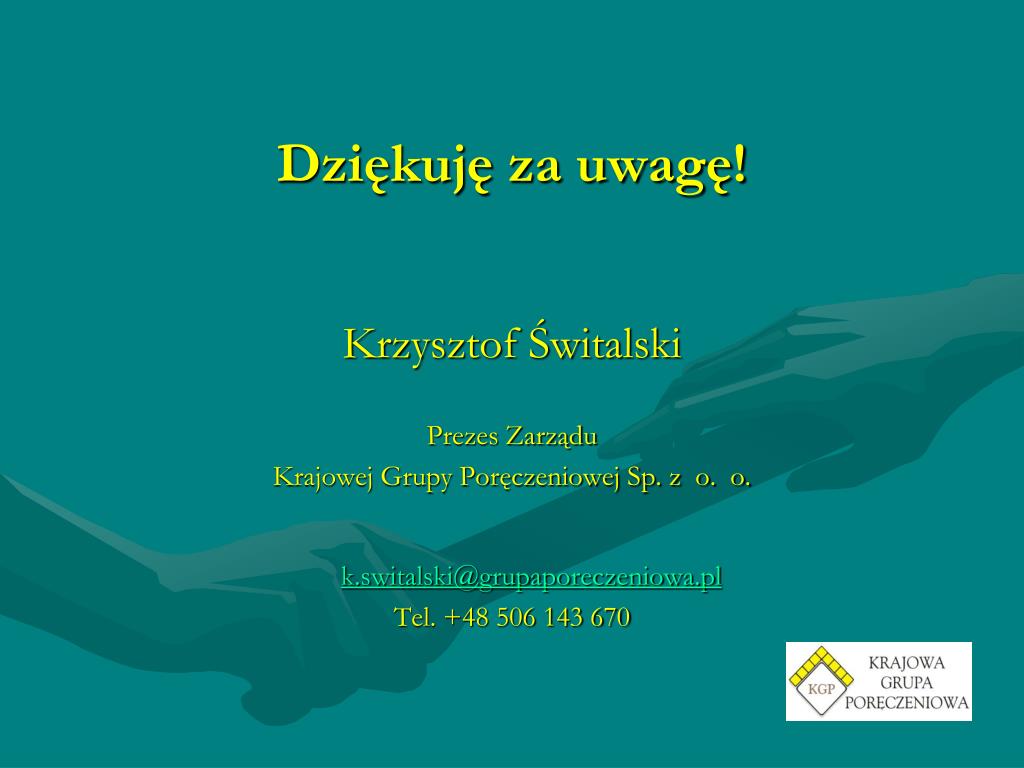 Dziękuję za uwagę!

Krzysztof Świtalski

Prezes Zarządu
Krajowej Grupy Poręczeniowej Sp. z o. o.

k.switalski@grupaporeczeniowa.pl
Tel. +48 506 143 670

KGP
KRAJOWA
GRUPA
PORĘCZENIOWA